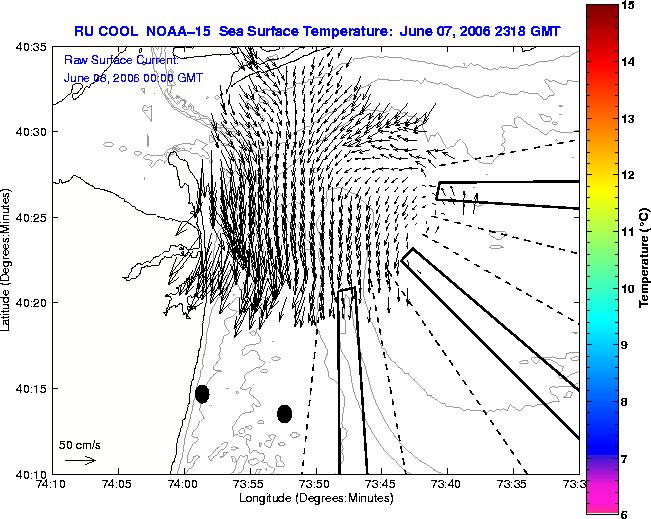 RU COOL NOAA-15 Sea Surface Temperature: June 07, 2006 2318 GMT

Raw Surface Current:
June 08, 2006 00:00 GMT

40:35
40:30
40:25
40:20
40:15
40:10

Latitude (Degrees:Minutes)

50 cm/s

74:10 74:05 74:00 73:55 73:50 73:45 73:40 73:35 73:3

Longitude (Degrees:Minutes)

15
14
13
12
11
10
9
8
7
6

Temperature (°C)